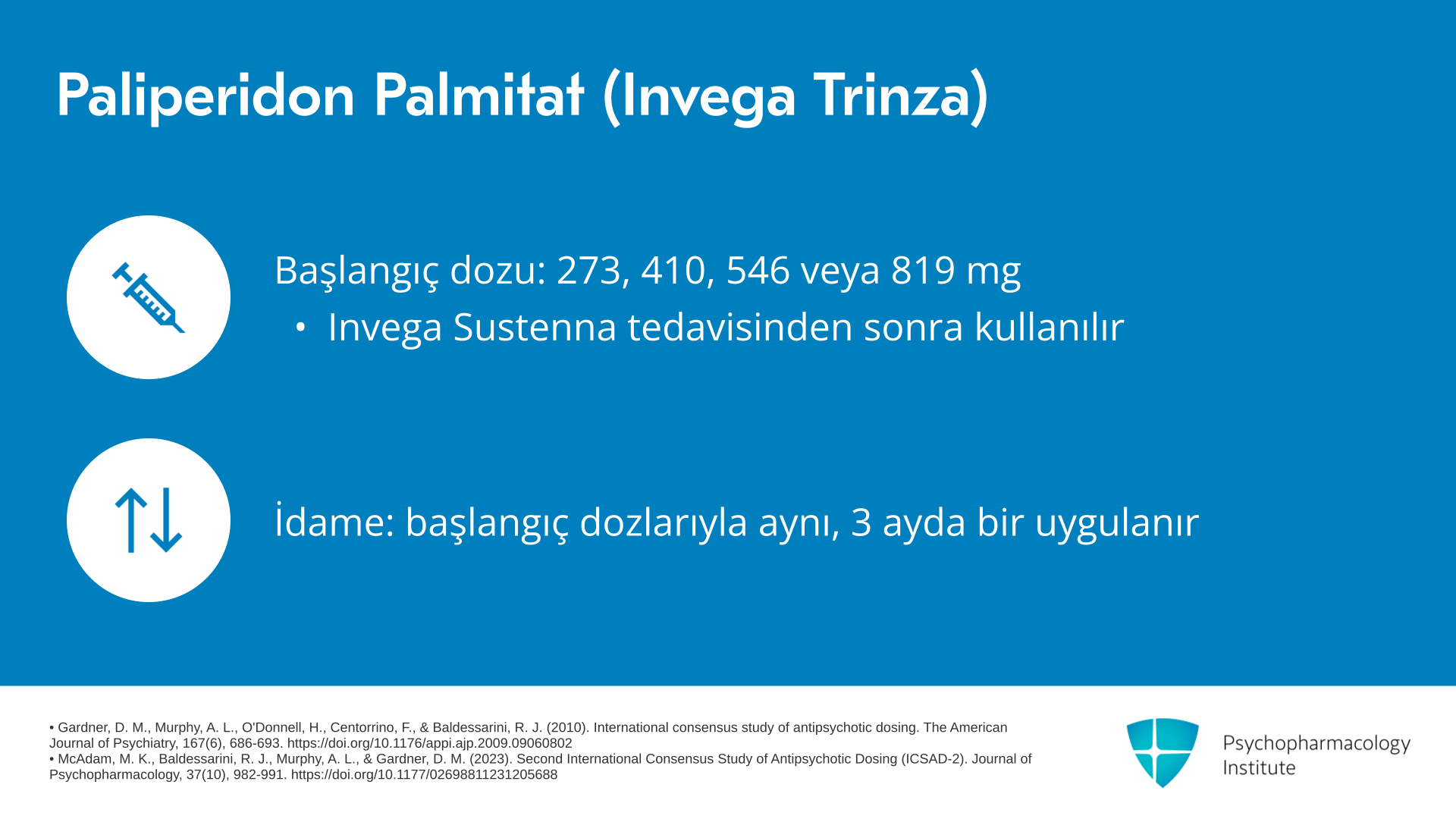 Paliperidon Palmitat (Invega Trinza)

Başlangıç dozu: 273, 410, 546 veya 819 mg

• Invega Sustenna tedavisinden sonra kullanılır

İdame: başlangıç dozlarıyla aynı, 3 ayda bir uygulanır

• Gardner, D. M., Murphy, A. L., O'Donnell, H., Centorrino, F., & Baldessarini, R. J. (2010). International consensus study of antipsychotic dosing. The American Journal of Psychiatry, 167(6), 686-693. https://doi.org/10.1176/appi.ajp.2009.09060802
• McAdam, M. K., Baldessarini, R. J., Murphy, A. L., & Gardner, D. M. (2023). Second International Consensus Study of Antipsychotic Dosing (ICSAD-2). Journal of Psychopharmacology, 37(10), 982-991. https://doi.org/10.1177/02698811231205688

Psychopharmacology Institute